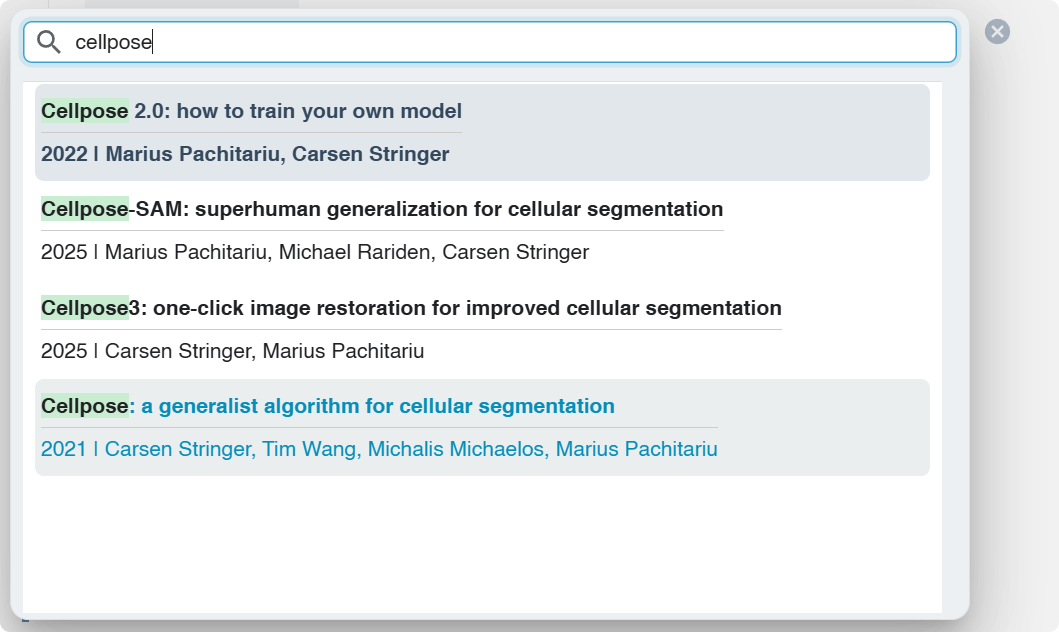 cellpose

Cellpose 2.0: how to train your own model

2022 | Marius Pachitariu, Carsen Stringer

Cellpose-SAM: superhuman generalization for cellular segmentation

2025 | Marius Pachitariu, Michael Rariden, Carsen Stringer

Cellpose3: one-click image restoration for improved cellular segmentation

2025 | Carsen Stringer, Marius Pachitariu

Cellpose: a generalist algorithm for cellular segmentation

2021 | Carsen Stringer, Tim Wang, Michalis Michaelos, Marius Pachitariu